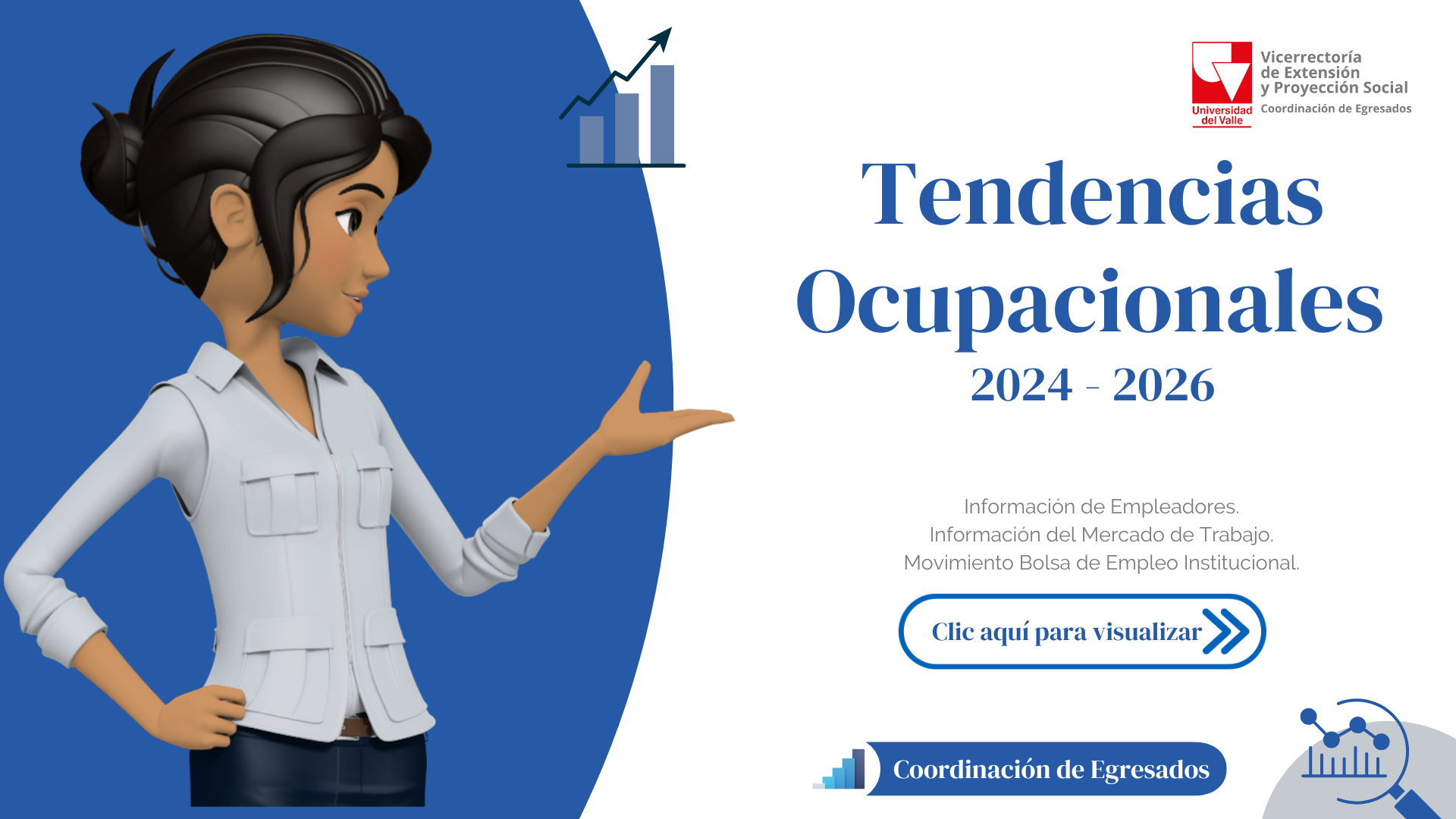 Universidad del Valle
Vicerrectoría de Extensión y Proyección Social
Coordinación de Egresados

Tendencias Ocupacionales
2024 - 2026

Información de Empleadores.
Información del Mercado de Trabajo.
Movimiento Bolsa de Empleo Institucional.

Clic aquí para visualizar

Coordinación de Egresados